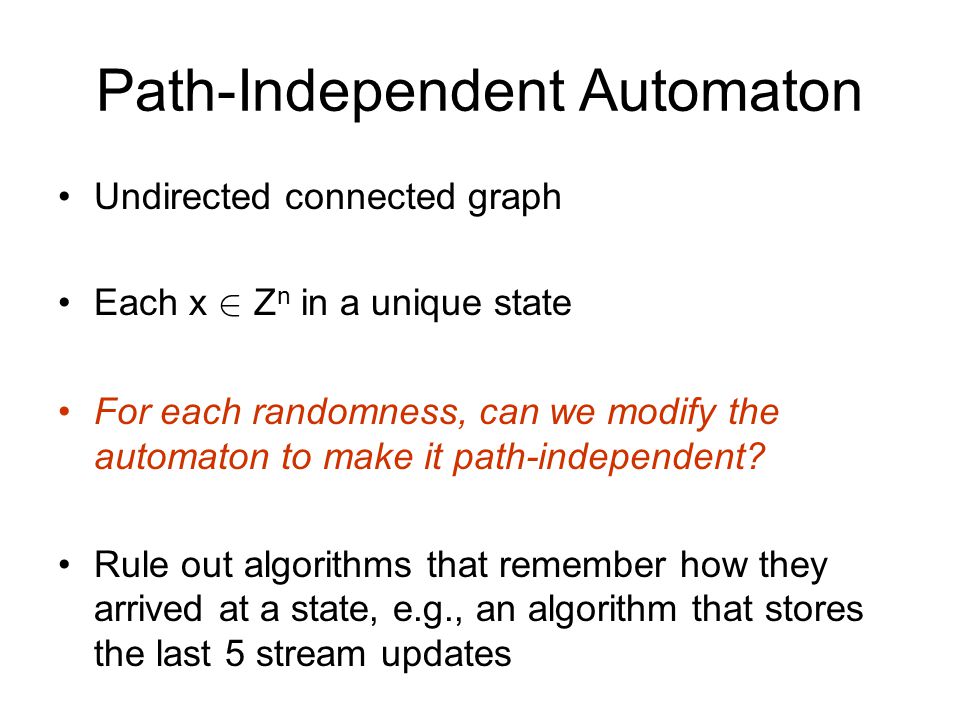 Path-Independent Automaton

• Undirected connected graph

• Each $x \in Z^n$ in a unique state

• For each randomness, can we modify the automaton to make it path-independent?

• Rule out algorithms that remember how they arrived at a state, e.g., an algorithm that stores the last 5 stream updates